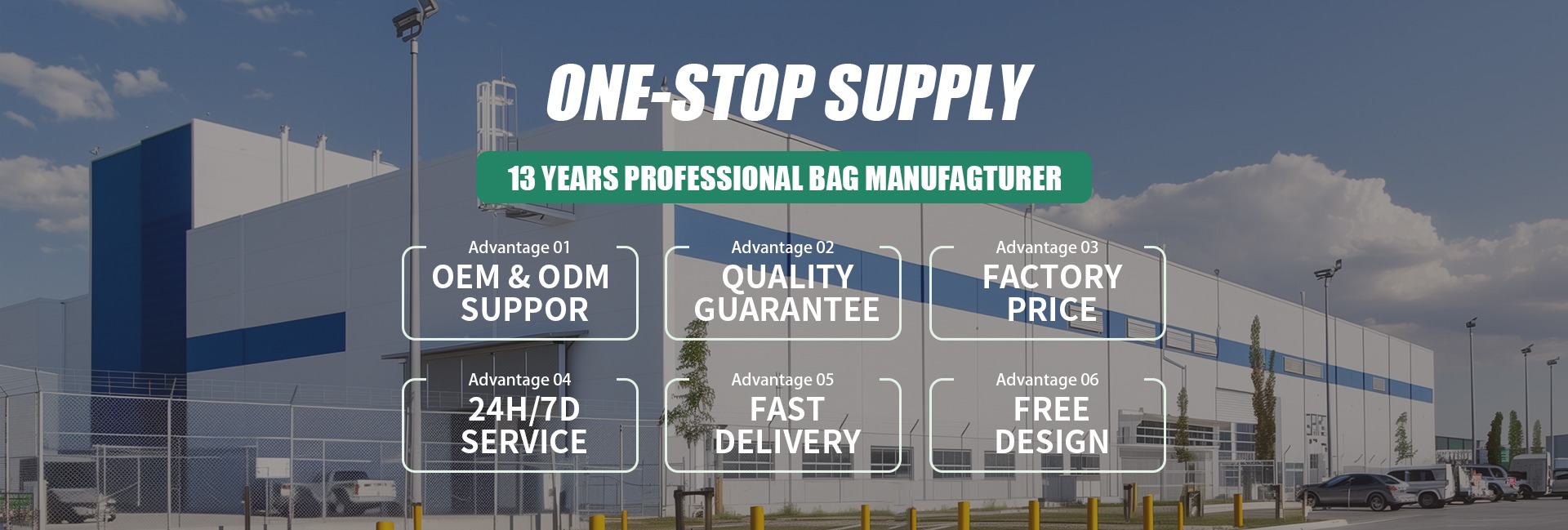 ONE-STOP SUPPLY

13 YEARS PROFESSIONAL BAG MANUFAGTURER

Advantage 01
OEM & ODM SUPPOR

Advantage 02
QUALITY GUARANTEE

Advantage 03
FACTORY PRICE

Advantage 04
24H/7D SERVICE

Advantage 05
FAST DELIVERY

Advantage 06
FREE DESIGN